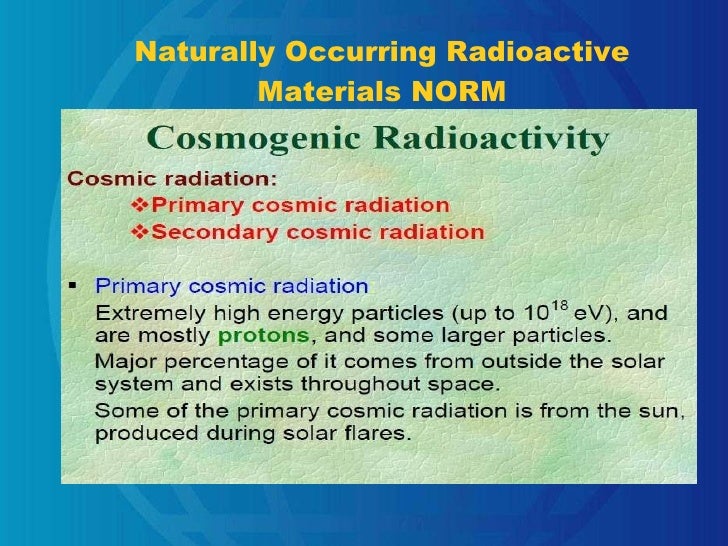 Naturally Occurring Radioactive Materials NORM

Cosmogenic Radioactivity

Cosmic radiation:

❖Primary cosmic radiation

❖Secondary cosmic radiation

▪ Primary cosmic radiation

Extremely high energy particles (up to $10^{18}$ eV), and are mostly protons, and some larger particles.

Major percentage of it comes from outside the solar system and exists throughout space.

Some of the primary cosmic radiation is from the sun, produced during solar flares.